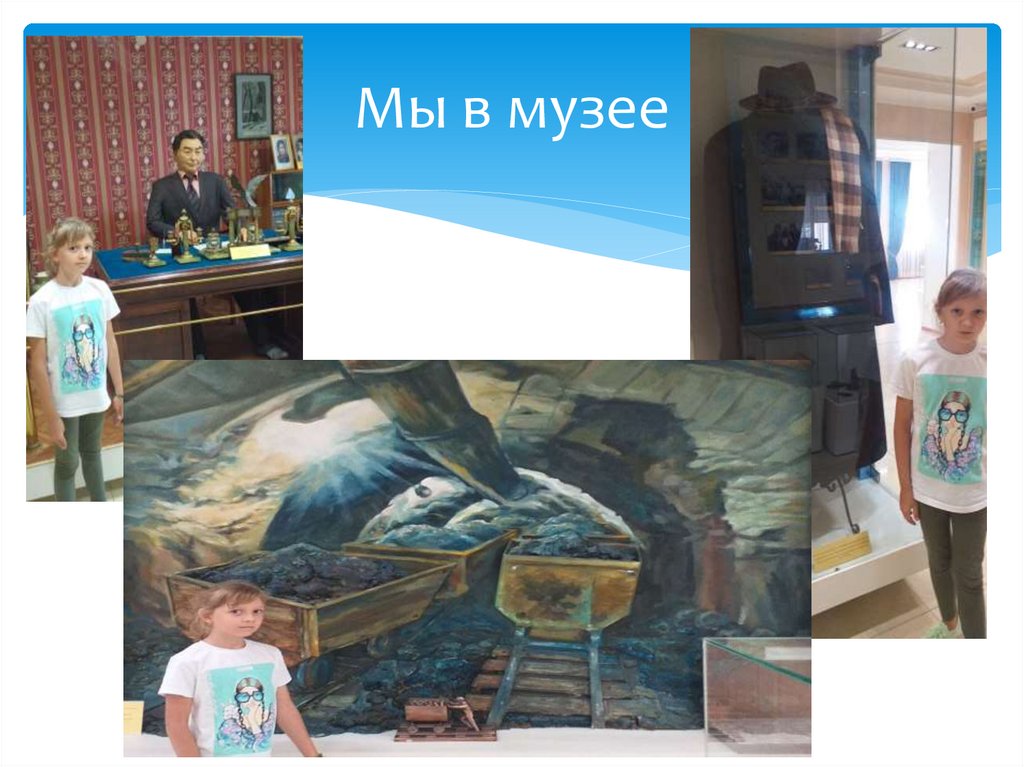 Мы в музее